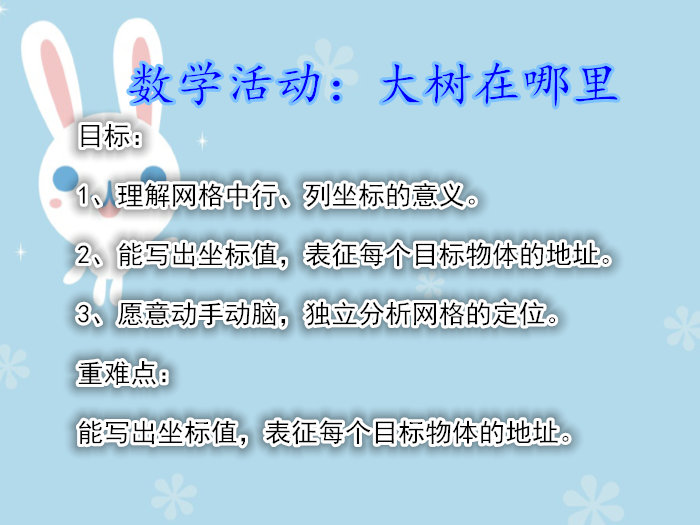 数学活动：大树在哪里

目标：

1、理解网格中行、列坐标的意义。

2、能写出坐标值，表征每个目标物体的地址。

3、愿意动手动脑，独立分析网格的定位。

重难点：

能写出坐标值，表征每个目标物体的地址。